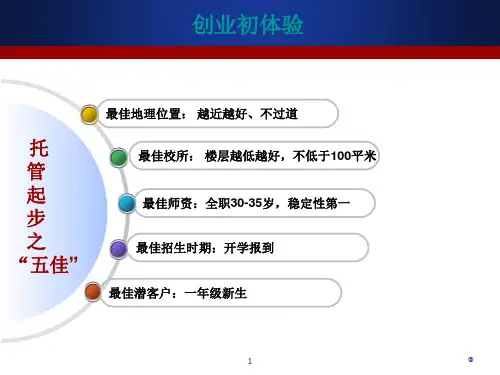 创业初体验

托管起步之“五佳”

最佳地理位置： 越近越好、不过道

最佳校所： 楼层越低越好，不低于100平米

最佳师资：全职30-35岁，稳定性第一

最佳招生时期：开学报到

最佳潜客户：一年级新生

1